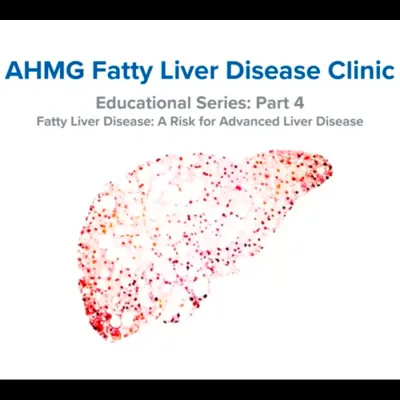 AHMG Fatty Liver Disease Clinic

Educational Series: Part 4

Fatty Liver Disease: A Risk for Advanced Liver Disease